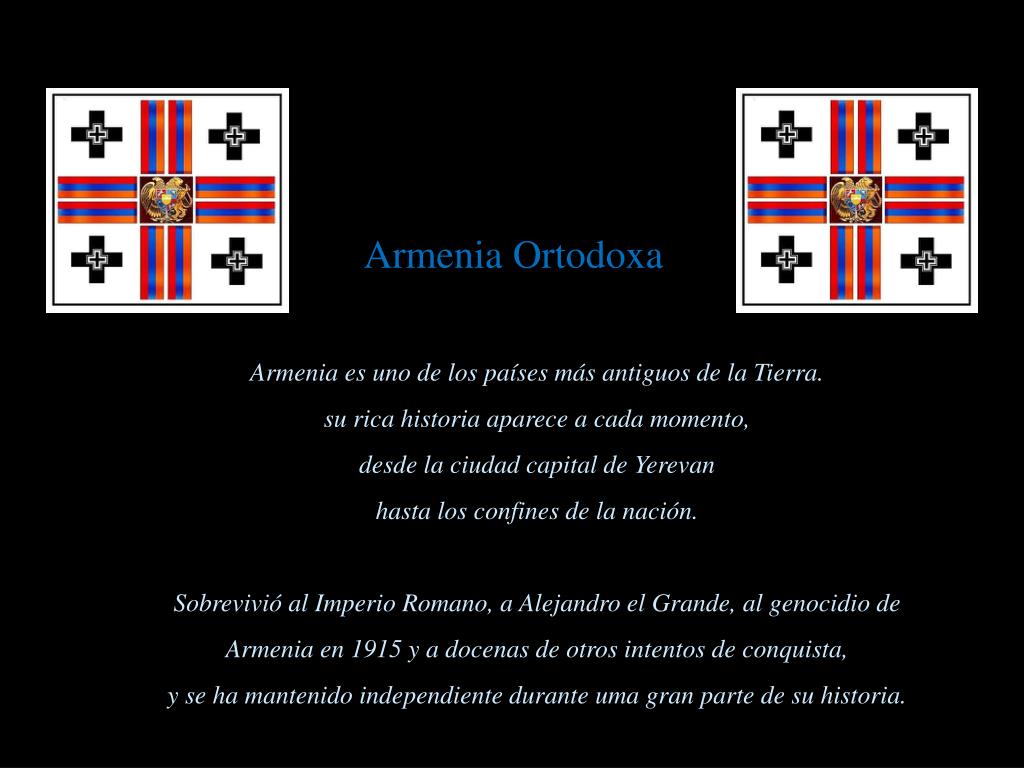 Armenia Ortodoxa

Armenia es uno de los países más antiguos de la Tierra.
su rica historia aparece a cada momento,
desde la ciudad capital de Yerevan
hasta los confines de la nación.

Sobrevivió al Imperio Romano, a Alejandro el Grande, al genocidio de Armenia en 1915 y a docenas de otros intentos de conquista,
y se ha mantenido independiente durante uma gran parte de su historia.